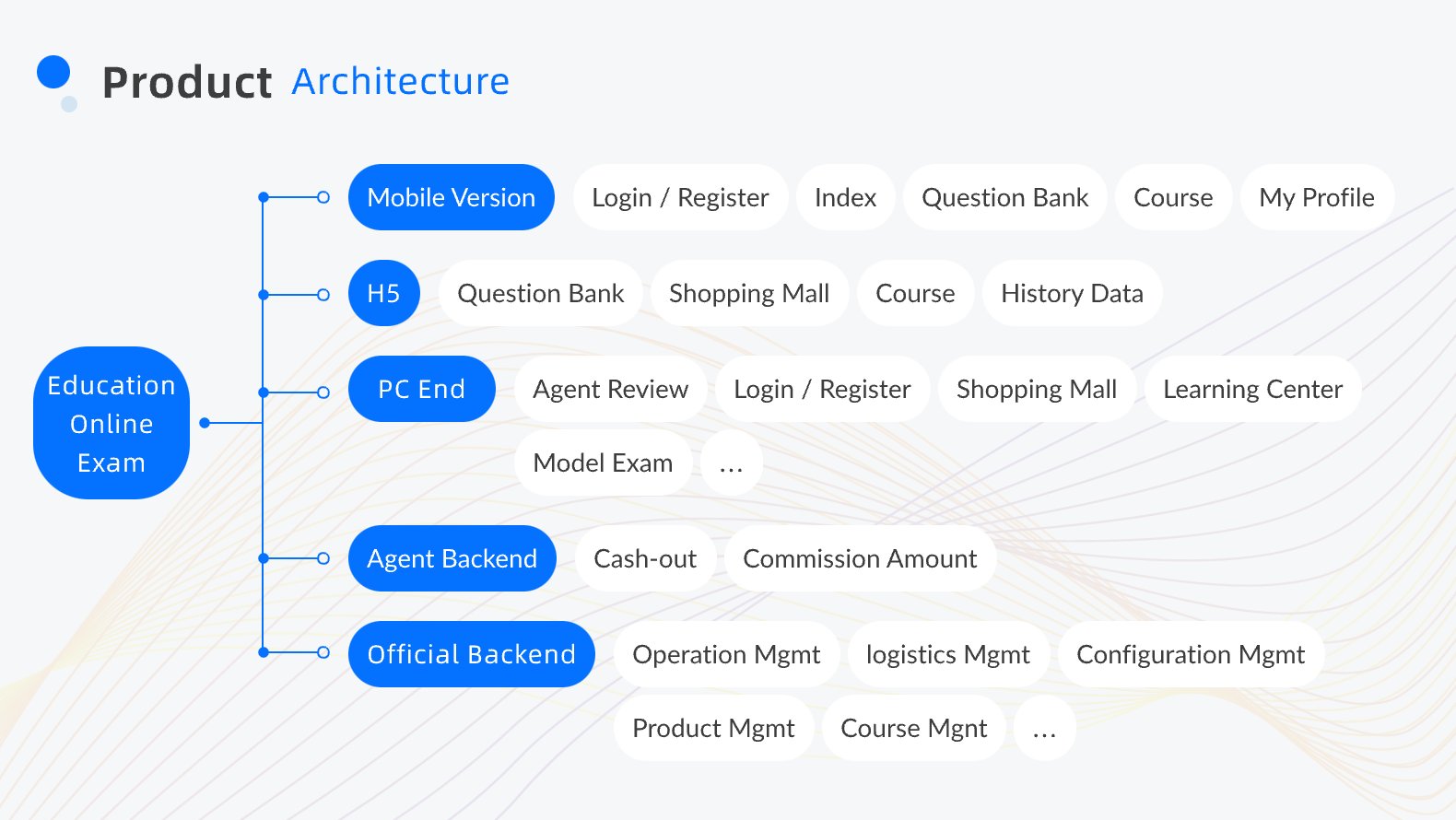 Product Architecture

Education Online Exam

Mobile Version
Login / Register
Index
Question Bank
Course
My Profile

H5
Question Bank
Shopping Mall
Course
History Data

PC End
Agent Review
Login / Register
Shopping Mall
Learning Center
Model Exam
...

Agent Backend
Cash-out
Commission Amount

Official Backend
Operation Mgmt
logistics Mgmt
Configuration Mgmt
Product Mgmt
Course Mgnt
...